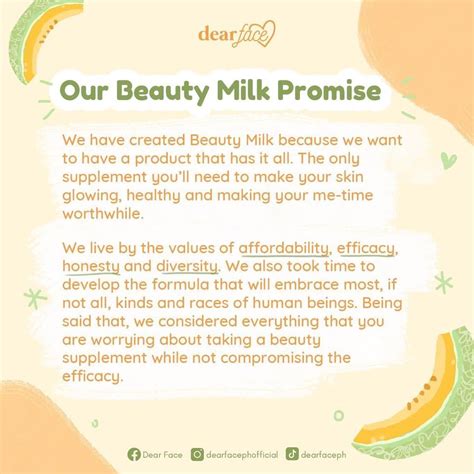 dear face

Our Beauty Milk Promise

We have created Beauty Milk because we want to have a product that has it all. The only supplement you'll need to make your skin glowing, healthy and making your me-time worthwhile.

We live by the values of affordability, efficacy, honesty and diversity. We also took time to develop the formula that will embrace most, if not all, kinds and races of human beings. Being said that, we considered everything that you are worrying about taking a beauty supplement while not compromising the efficacy.

Dear Face dearfacephofficial dearfaceph